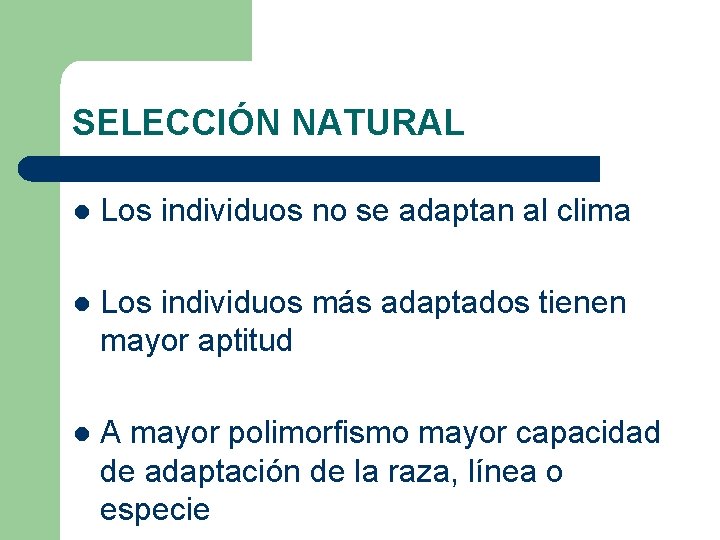 SELECCIÓN NATURAL

• Los individuos no se adaptan al clima

• Los individuos más adaptados tienen mayor aptitud

• A mayor polimorfismo mayor capacidad de adaptación de la raza, línea o especie